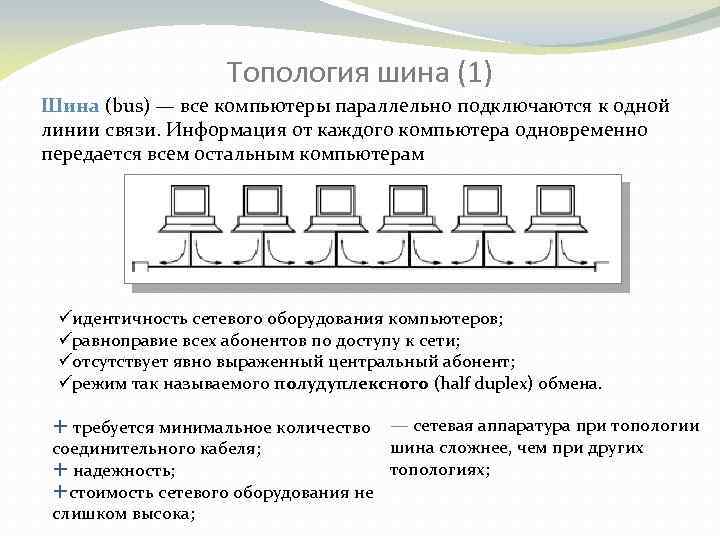 Топология шина (1)

Шина (bus) — все компьютеры параллельно подключаются к одной линии связи. Информация от каждого компьютера одновременно передается всем остальным компьютерам

✓идентичность сетевого оборудования компьютеров;
✓равноправие всех абонентов по доступу к сети;
✓отсутствует явно выраженный центральный абонент;
✓режим так называемого полудуплексного (half duplex) обмена.

+ требуется минимальное количество соединительного кабеля;
+ надежность;
+стоимость сетевого оборудования не слишком высока;

— сетевая аппаратура при топологии шина сложнее, чем при других топологиях;